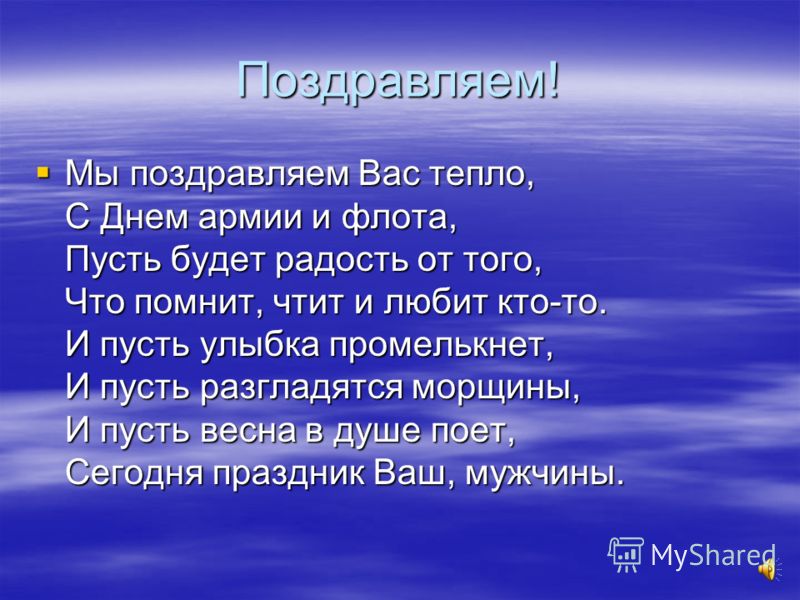 Поздравляем!

Мы поздравляем Вас тепло,
С Днем армии и флота,
Пусть будет радость от того,
Что помнит, чтит и любит кто-то.
И пусть улыбка промелькнет,
И пусть разгладятся морщины,
И пусть весна в душе поет,
Сегодня праздник Ваш, мужчины.

MyShared